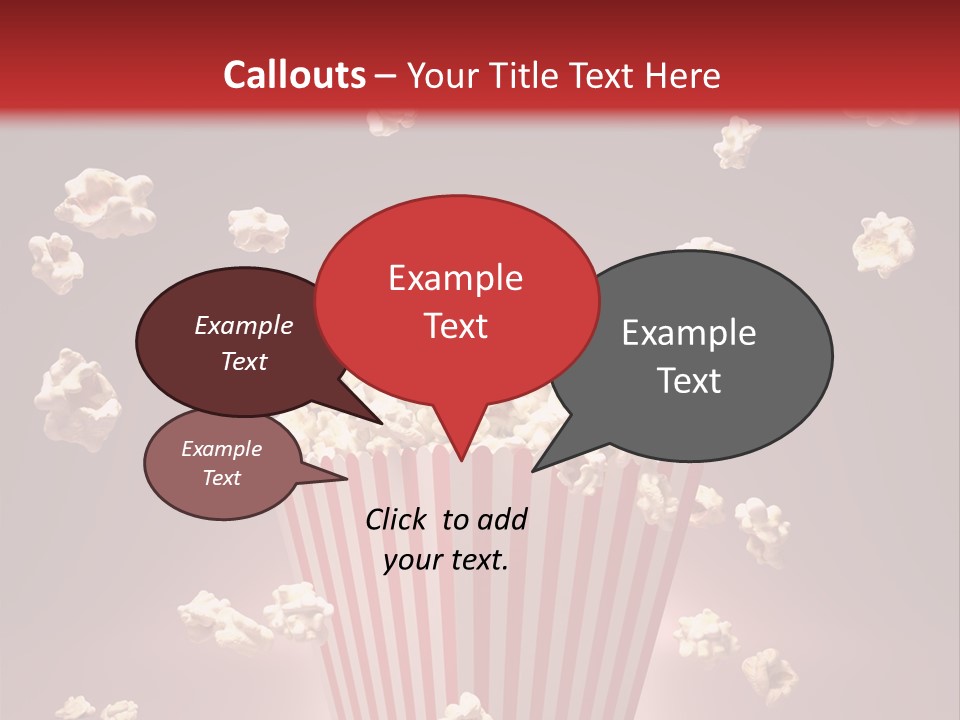 Callouts – Your Title Text Here

Example Text

Example Text

Example Text

Example Text

Click to add your text.